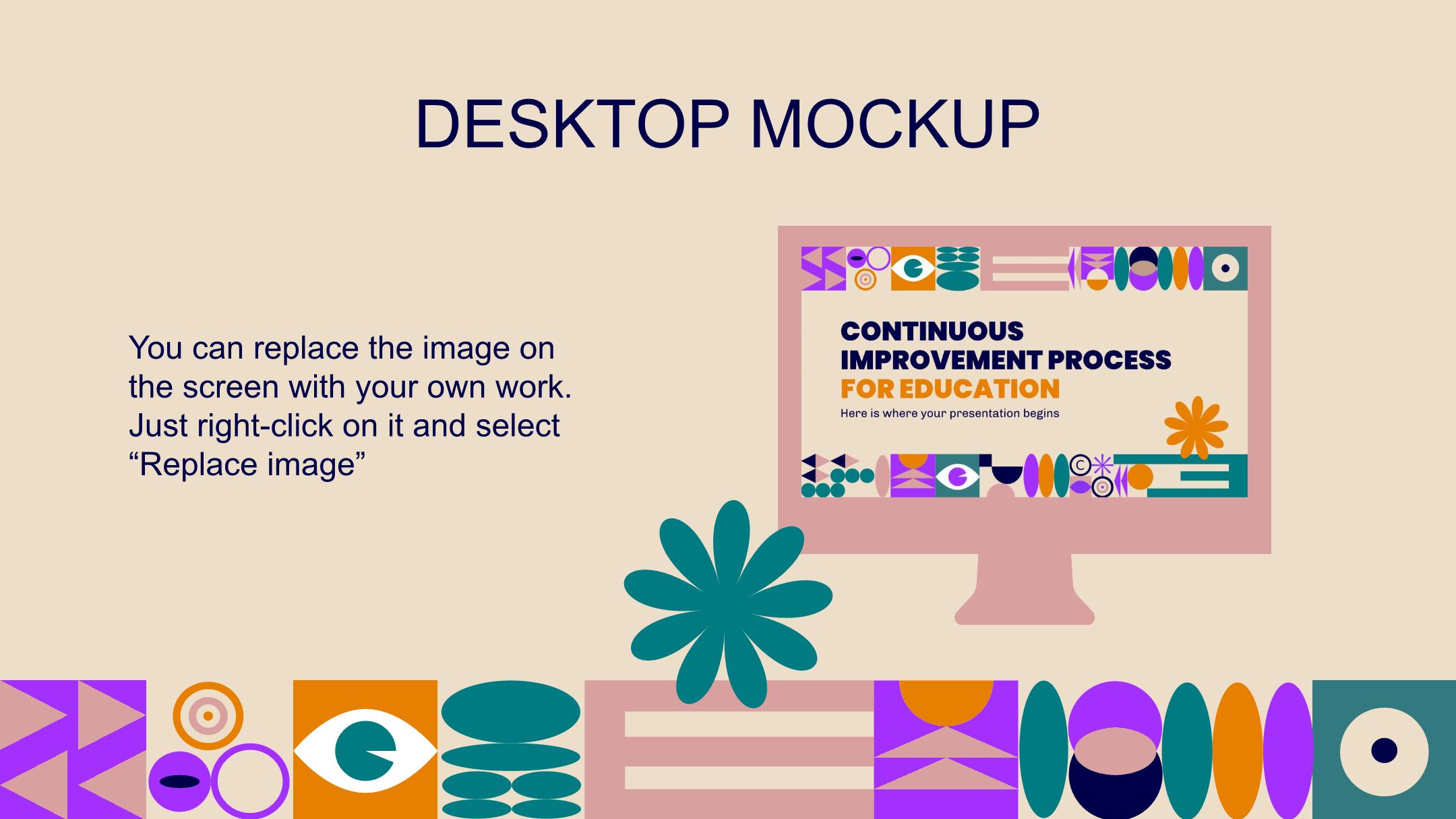 DESKTOP MOCKUP

You can replace the image on the screen with your own work. Just right-click on it and select “Replace image”

CONTINUOUS IMPROVEMENT PROCESS FOR EDUCATION

Here is where your presentation begins